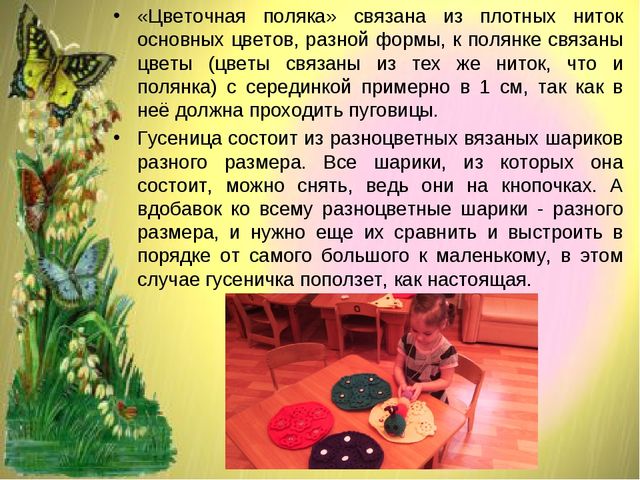 • «Цветочная поляка» связана из плотных ниток основных цветов, разной формы, к полянке связаны цветы (цветы связаны из тех же ниток, что и полянка) с серединкой примерно в 1 см, так как в неё должна проходить пуговицы.

• Гусеница состоит из разноцветных вязаных шариков разного размера. Все шарики, из которых она состоит, можно снять, ведь они на кнопочках. А вдобавок ко всему разноцветные шарики - разного размера, и нужно еще их сравнить и выстроить в порядке от самого большого к маленькому, в этом случае гусеничка поползет, как настоящая.